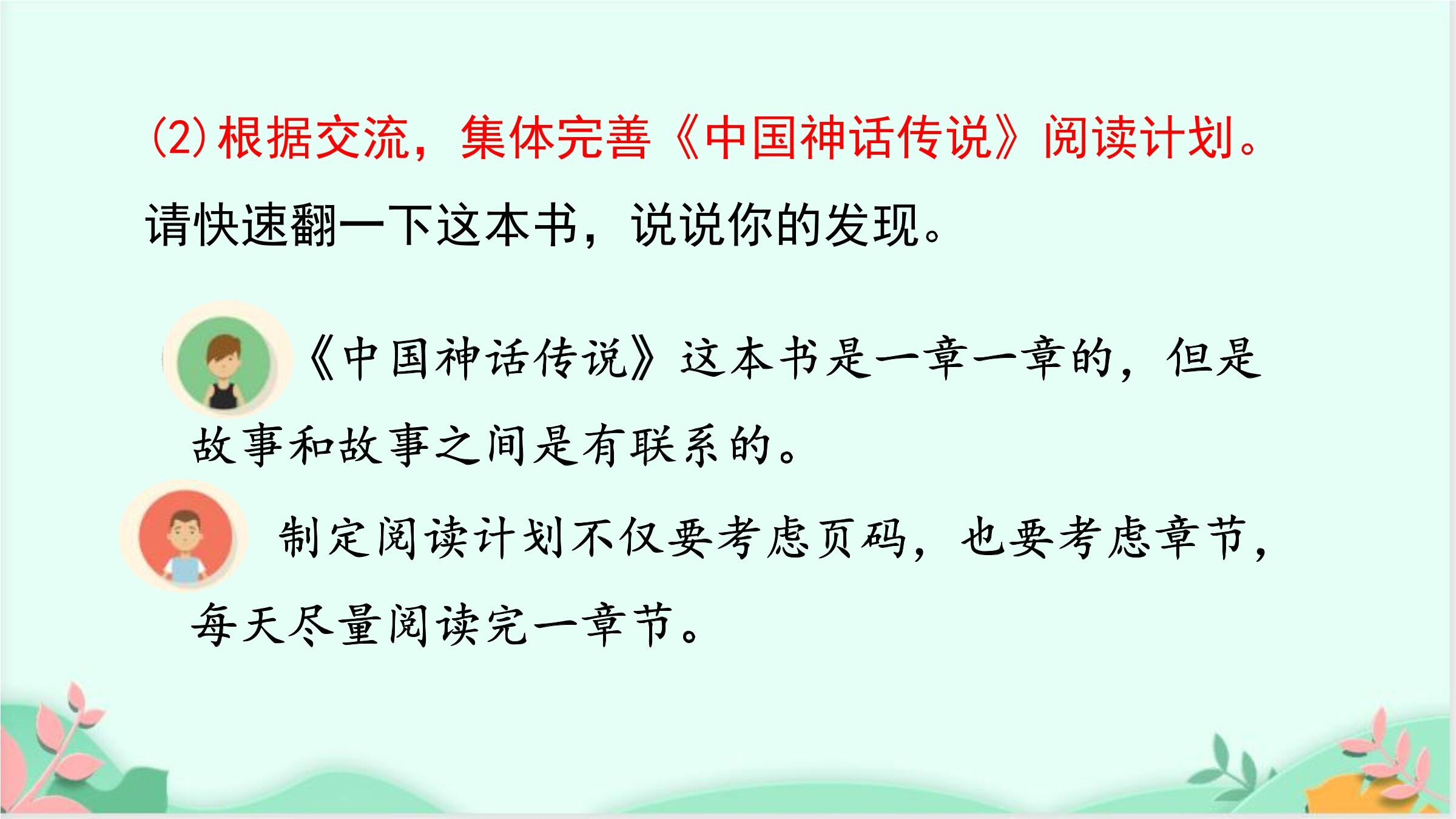 (2)根据交流，集体完善《中国神话传说》阅读计划。

请快速翻一下这本书，说说你的发现。

《中国神话传说》这本书是一章一章的，但是故事和故事之间是有联系的。

制定阅读计划不仅要考虑页码，也要考虑章节，每天尽量阅读完一章节。